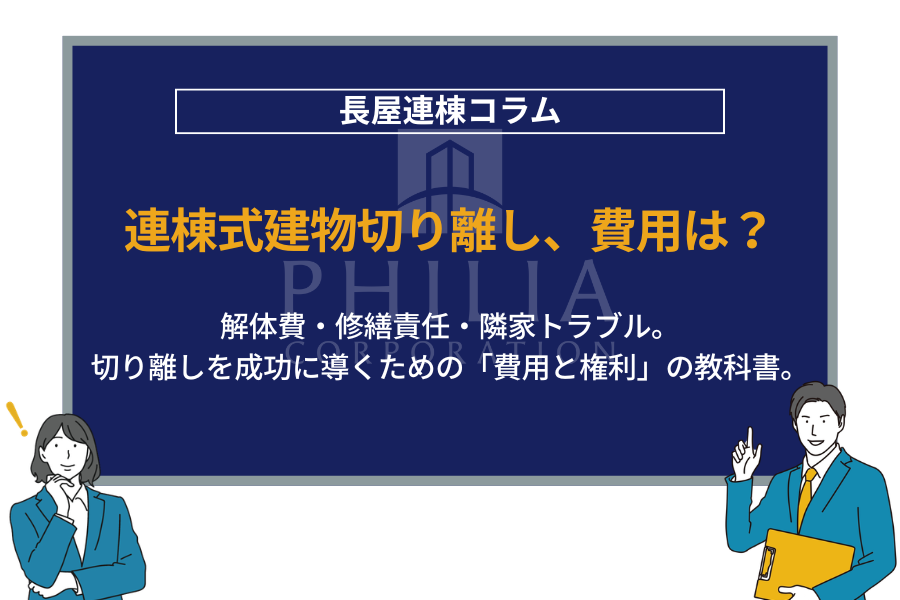 長屋連棟コラム

連棟式建物切り離し、費用は？

PHILIA
CORPORATION

解体費・修繕責任・隣家トラブル。
切り離しを成功に導くための「費用と権利」の教科書。